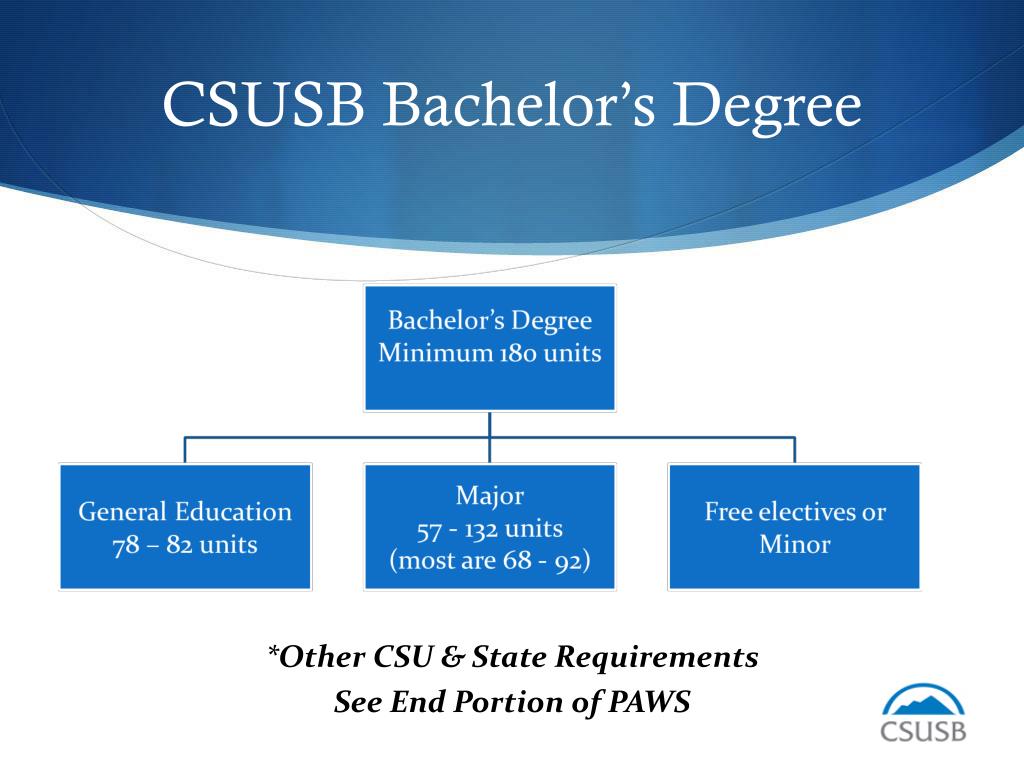 CSUSB Bachelor's Degree

Bachelor's Degree
Minimum 180 units

General Education
78 – 82 units

Major
57 - 132 units
(most are 68 - 92)

Free electives or
Minor

*Other CSU & State Requirements
See End Portion of PAWS

CSUSB